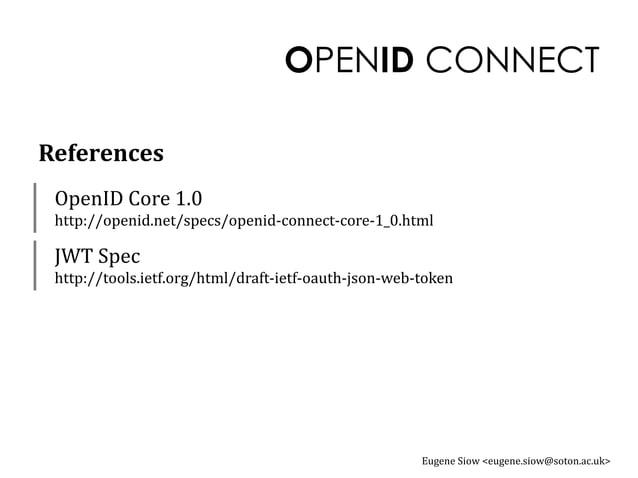 OPENID CONNECT

References

OpenID Core 1.0
http://openid.net/specs/openid-connect-core-1_0.html

JWT Spec
http://tools.ietf.org/html/draft-ietf-oauth-json-web-token

Eugene Siow <eugene.siow@soton.ac.uk>